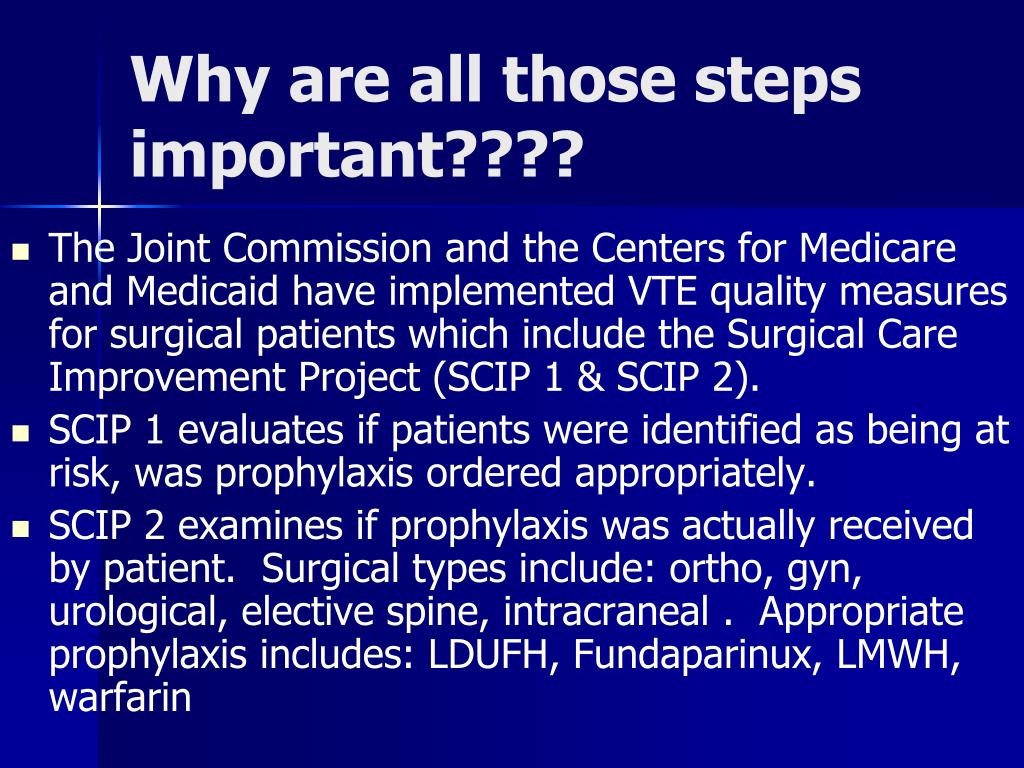 Why are all those steps important????

The Joint Commission and the Centers for Medicare and Medicaid have implemented VTE quality measures for surgical patients which include the Surgical Care Improvement Project (SCIP 1 & SCIP 2).

SCIP 1 evaluates if patients were identified as being at risk, was prophylaxis ordered appropriately.

SCIP 2 examines if prophylaxis was actually received by patient.  Surgical types include: ortho, gyn, urological, elective spine, intracraneal .  Appropriate prophylaxis includes: LDUFH, Fundaparinux, LMWH, warfarin